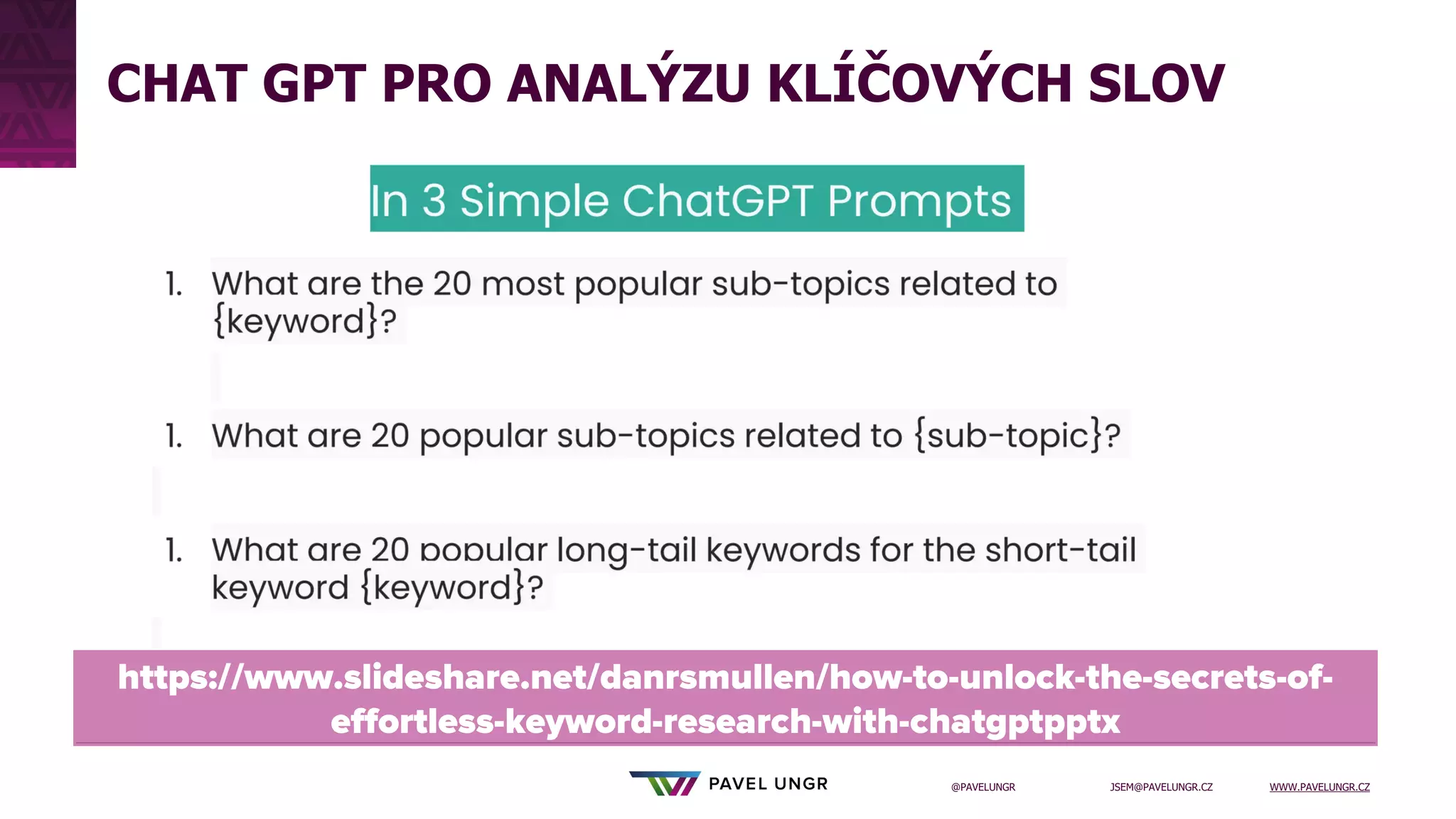 CHAT GPT PRO ANALÝZU KLÍČOVÝCH SLOV

In 3 Simple ChatGPT Prompts

1. What are the 20 most popular sub-topics related to {keyword}?

1. What are 20 popular sub-topics related to {sub-topic}?

1. What are 20 popular long-tail keywords for the short-tail keyword {keyword}?

https://www.slideshare.net/danrsmullen/how-to-unlock-the-secrets-of-effortless-keyword-research-with-chatgptpptx

PAVEL UNGR

@PAVELUNGR

JSEM@PAVELUNGR.CZ

WWW.PAVELUNGR.CZ